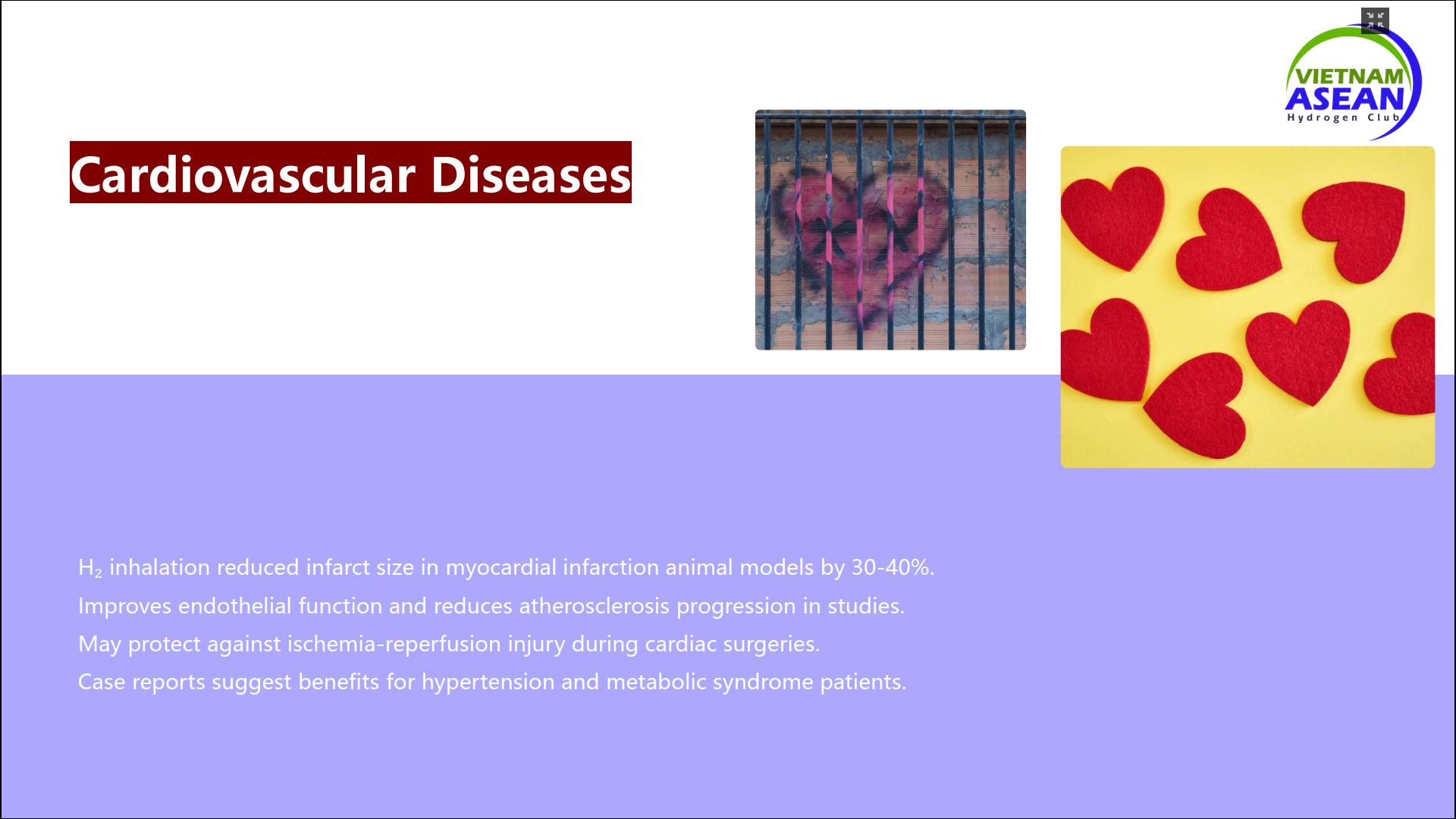 VIETNAM
ASEAN
Hydrogen Club

Cardiovascular Diseases

$H_2$ inhalation reduced infarct size in myocardial infarction animal models by 30-40%.
Improves endothelial function and reduces atherosclerosis progression in studies.
May protect against ischemia-reperfusion injury during cardiac surgeries.
Case reports suggest benefits for hypertension and metabolic syndrome patients.